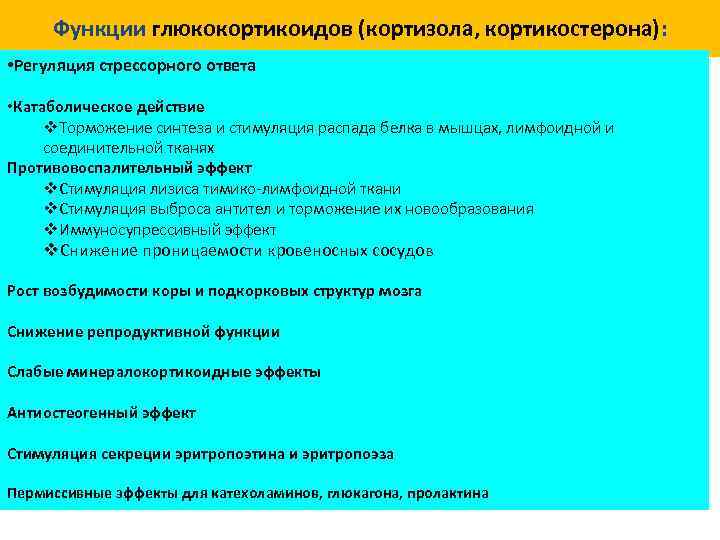 Функции глюкокортикоидов (кортизола, кортикостерона):

•Регуляция стрессорного ответа

•Катаболическое действие
❖Торможение синтеза и стимуляция распада белка в мышцах, лимфоидной и соединительной тканях

Противовоспалительный эффект
❖Стимуляция лизиса тимико-лимфоидной ткани
❖Стимуляция выброса антител и торможение их новообразования
❖Иммуносупрессивный эффект
❖Снижение проницаемости кровеносных сосудов

Рост возбудимости коры и подкорковых структур мозга

Снижение репродуктивной функции

Слабые минералокортикоидные эффекты

Антиостеогенный эффект

Стимуляция секреции эритропоэтина и эритропоэза

Пермиссивные эффекты для катехоламинов, глюкагона, пролактина